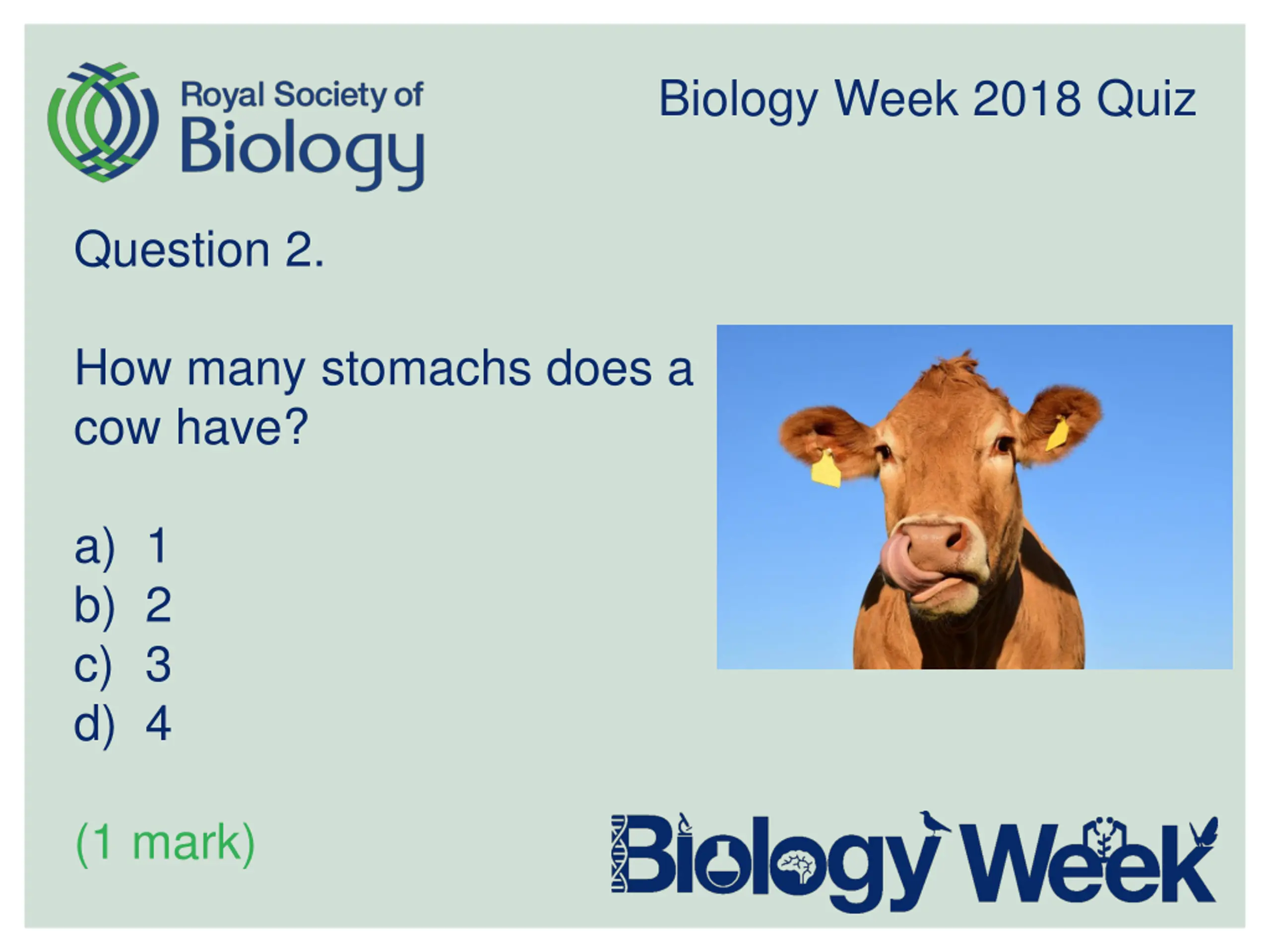 Royal Society of Biology

Biology Week 2018 Quiz

Question 2.

How many stomachs does a cow have?

a) 1
b) 2
c) 3
d) 4

(1 mark)

Biology Week